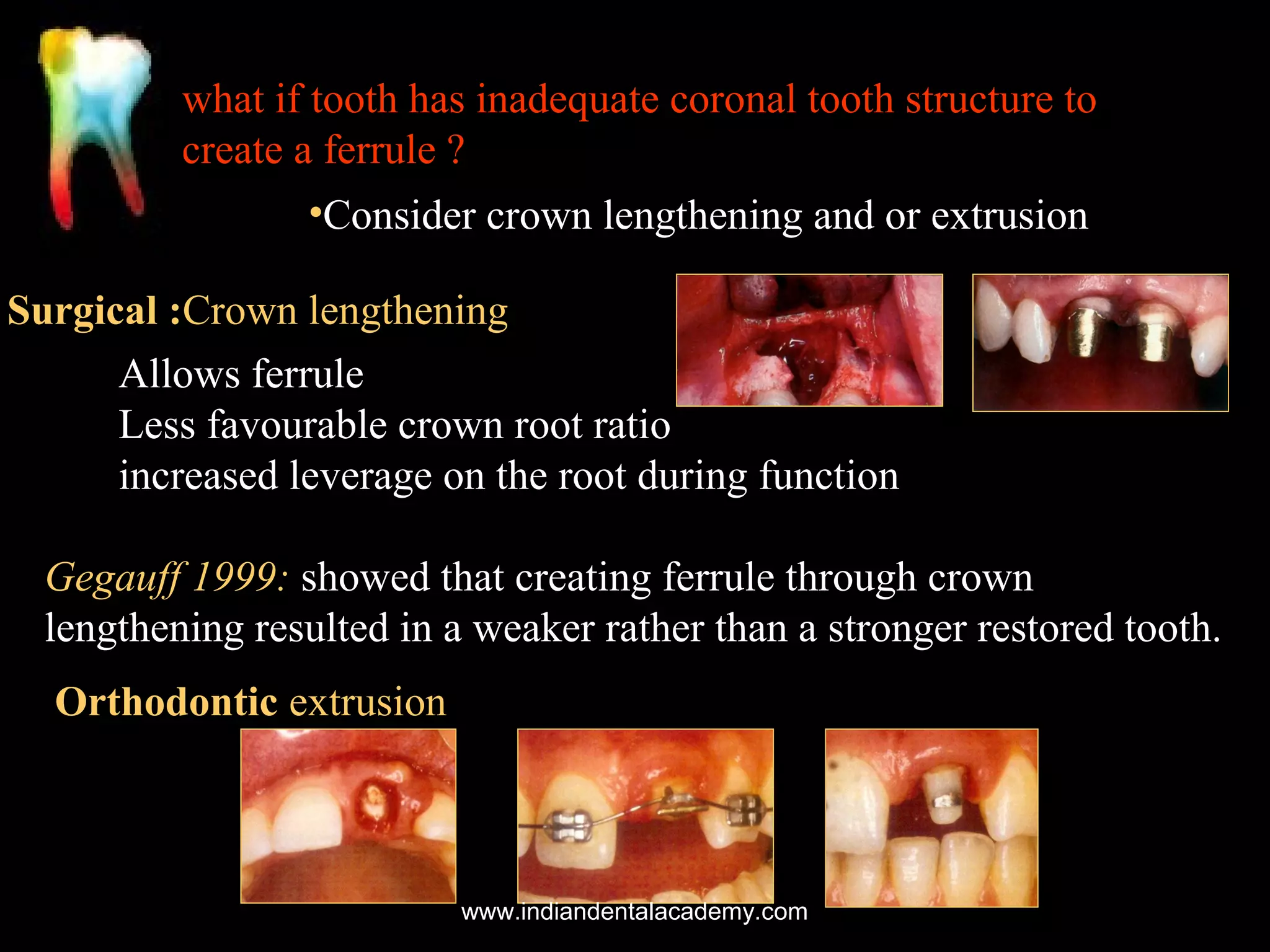 what if tooth has inadequate coronal tooth structure to create a ferrule ?

•Consider crown lengthening and or extrusion

Surgical :Crown lengthening

Allows ferrule
Less favourable crown root ratio
increased leverage on the root during function

Gegauff 1999: showed that creating ferrule through crown lengthening resulted in a weaker rather than a stronger restored tooth.

Orthodontic extrusion

www.indiandentalacademy.com